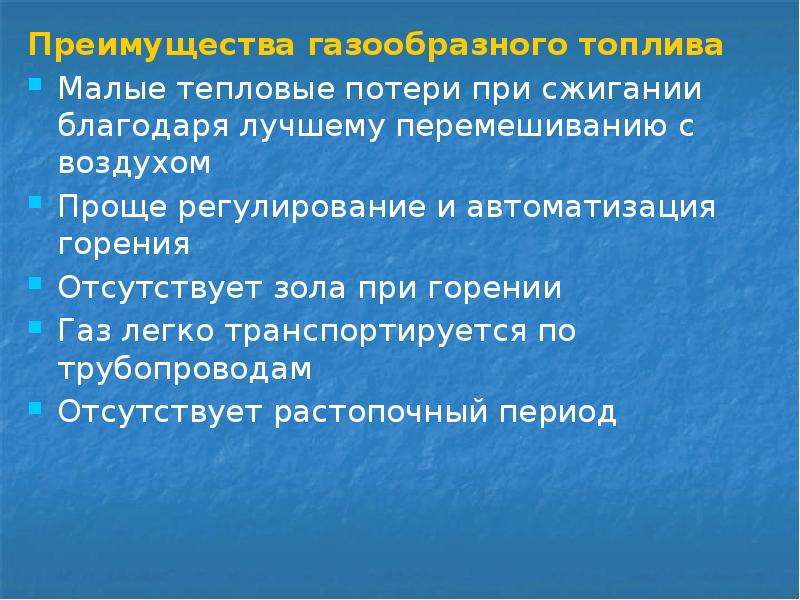 Преимущества газообразного топлива

- Малые тепловые потери при сжигании благодаря лучшему перемешиванию с воздухом
- Проще регулирование и автоматизация горения
- Отсутствует зола при горении
- Газ легко транспортируется по трубопроводам
- Отсутствует растопочный период